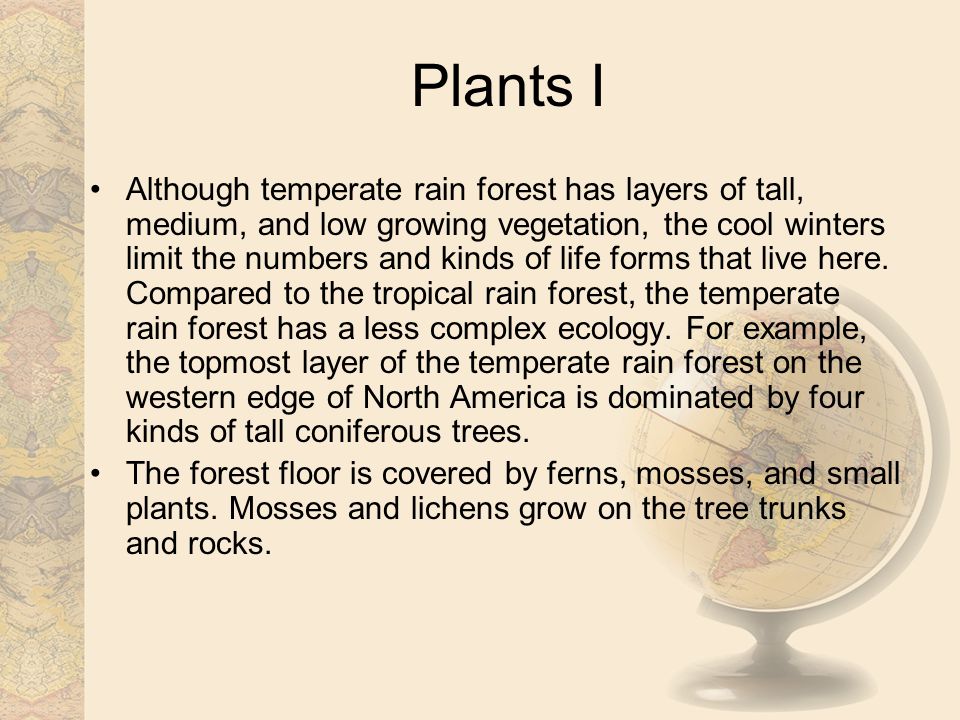 Plants I

• Although temperate rain forest has layers of tall, medium, and low growing vegetation, the cool winters limit the numbers and kinds of life forms that live here. Compared to the tropical rain forest, the temperate rain forest has a less complex ecology. For example, the topmost layer of the temperate rain forest on the western edge of North America is dominated by four kinds of tall coniferous trees.

• The forest floor is covered by ferns, mosses, and small plants. Mosses and lichens grow on the tree trunks and rocks.